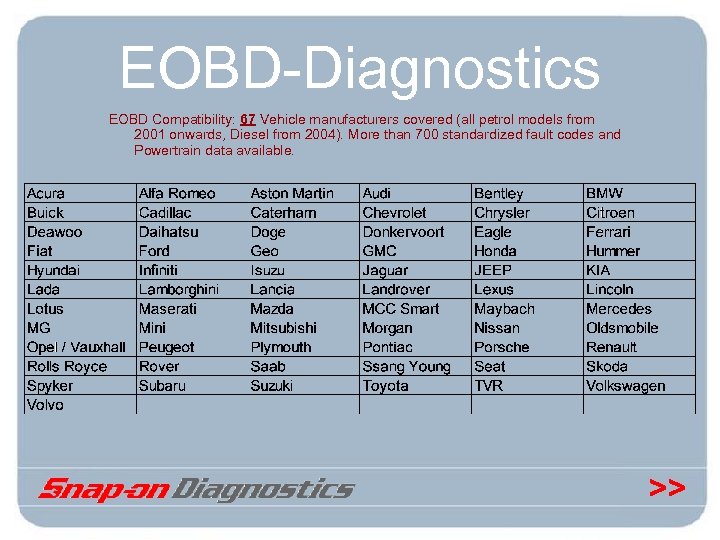 EOBD-Diagnostics

EOBD Compatibility: 67 Vehicle manufacturers covered (all petrol models from 2001 onwards, Diesel from 2004). More than 700 standardized fault codes and Powertrain data available.

| Acura | Alfa Romeo | Aston Martin | Audi | Bentley | BMW |
|---|---|---|---|---|---|
| Buick | Cadillac | Caterham | Chevrolet | Chrysler | Citroen |
| Deawoo | Daihatsu | Doge | Donkervoort | Eagle | Ferrari |
| Fiat | Ford | Geo | GMC | Honda | Hummer |
| Hyundai | Infiniti | Isuzu | Jaguar | JEEP | KIA |
| Lada | Lamborghini | Lancia | Landrover | Lexus | Lincoln |
| Lotus | Maserati | Mazda | MCC Smart | Maybach | Mercedes |
| MG | Mini | Mitsubishi | Morgan | Nissan | Oldsmobile |
| Opel / Vauxhall | Peugeot | Plymouth | Pontiac | Porsche | Renault |
| Rolls Royce | Rover | Saab | Ssang Young | Seat | Skoda |
| Spyker | Subaru | Suzuki | Toyota | TVR | Volkswagen |
| Volvo | | | | | |

Snap-on Diagnostics

>>